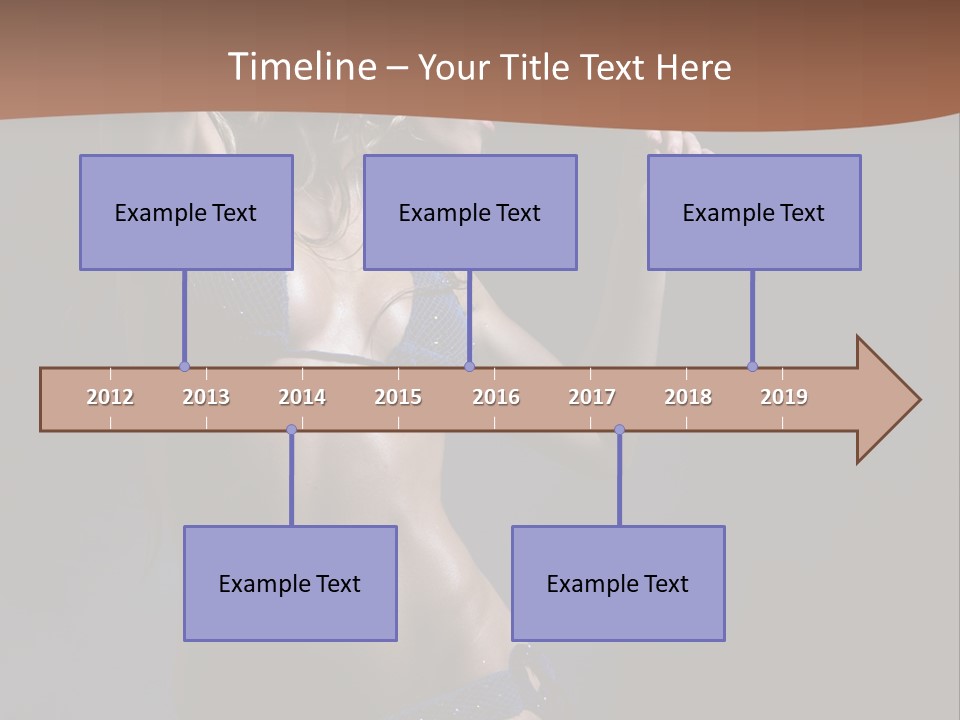 Timeline – Your Title Text Here

Example Text

Example Text

Example Text

2012 2013 2014 2015 2016 2017 2018 2019

Example Text

Example Text